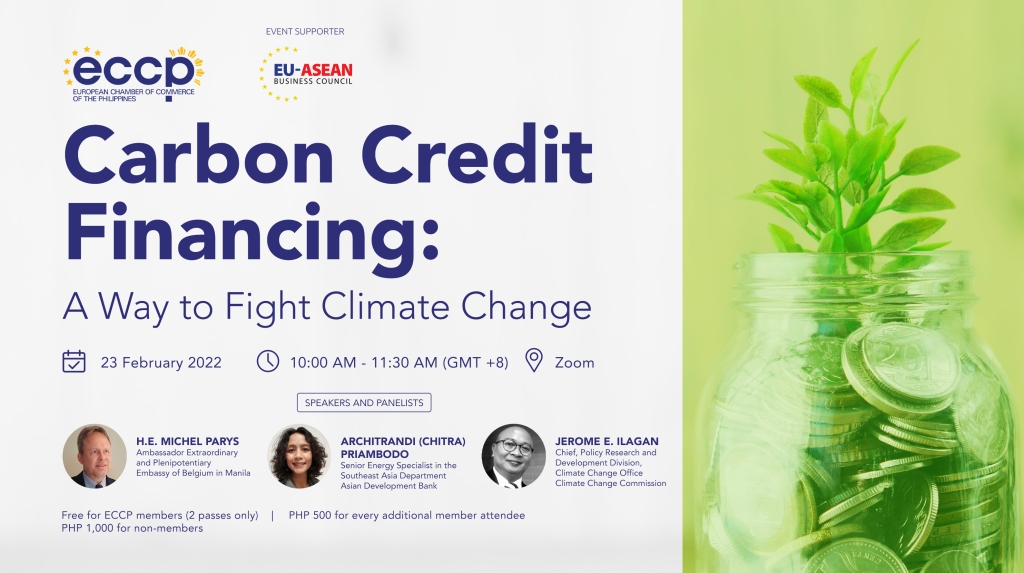 eccp
EUROPEAN CHAMBER OF COMMERCE OF THE PHILIPPINES

EVENT SUPPORTER

EU-ASEAN
BUSINESS COUNCIL

Carbon Credit Financing:
A Way to Fight Climate Change

23 February 2022   10:00 AM - 11:30 AM (GMT +8)   Zoom

SPEAKERS AND PANELISTS

H.E. MICHEL PARYS
Ambassador Extraordinary and Plenipotentiary
Embassy of Belgium in Manila

ARCHITRANDI (CHITRA) PRIAMBODO
Senior Energy Specialist in the Southeast Asia Department
Asian Development Bank

JEROME E. ILAGAN
Chief, Policy Research and Development Division, Climate Change Office
Climate Change Commission

Free for ECCP members (2 passes only) | PHP 500 for every additional member attendee
PHP 1,000 for non-members